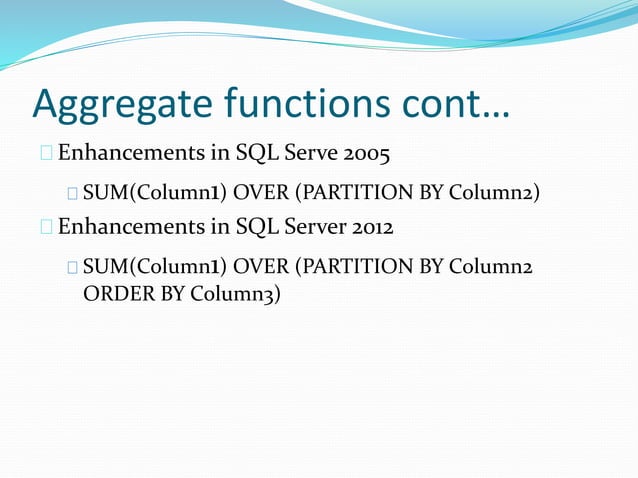 Aggregate functions cont…

Enhancements in SQL Serve 2005

SUM(Column1) OVER (PARTITION BY Column2)

Enhancements in SQL Server 2012

SUM(Column1) OVER (PARTITION BY Column2 ORDER BY Column3)